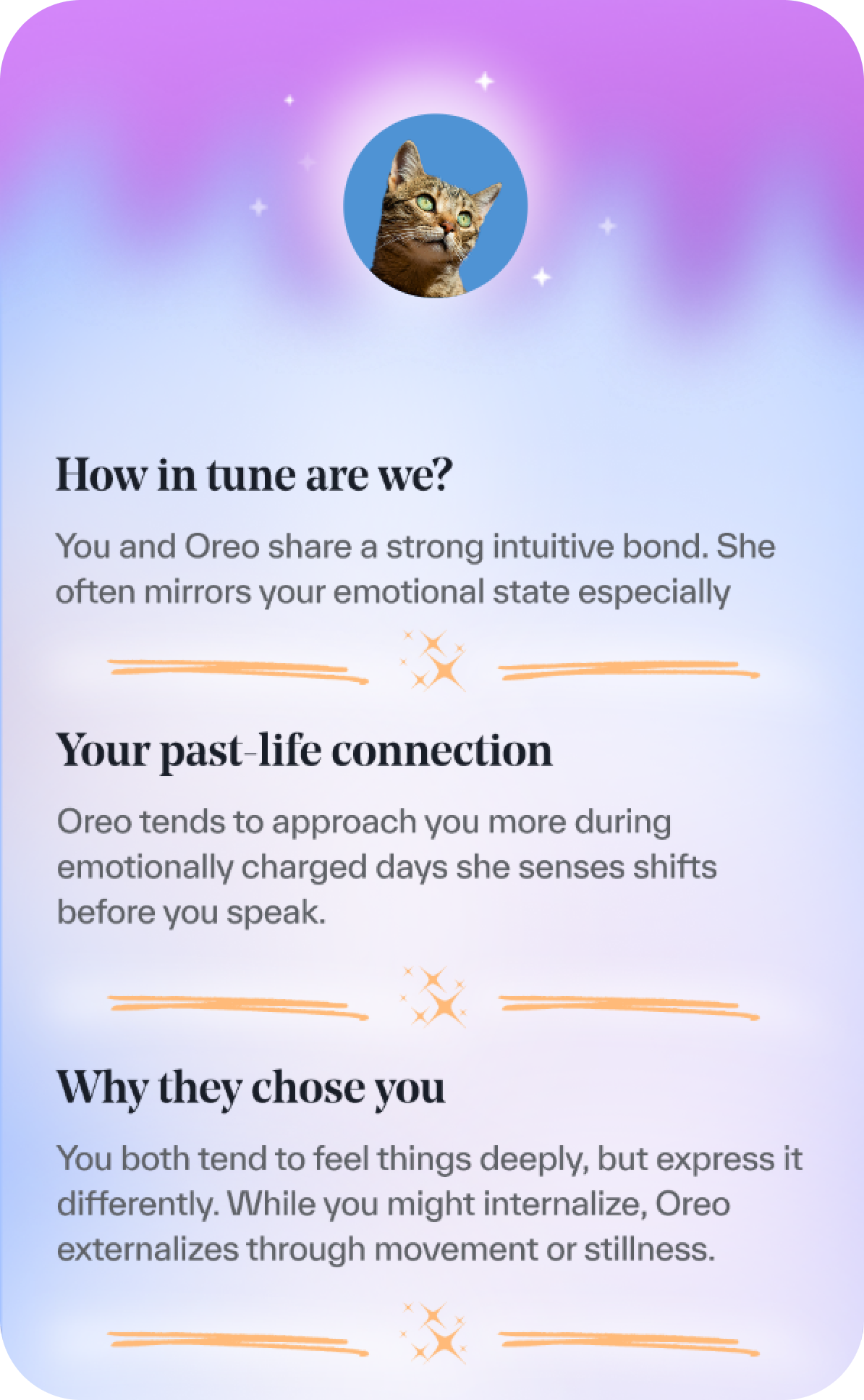 How in tune are we?

You and Oreo share a strong intuitive bond. She often mirrors your emotional state especially

Your past-life connection

Oreo tends to approach you more during emotionally charged days she senses shifts before you speak.

Why they chose you

You both tend to feel things deeply, but express it differently. While you might internalize, Oreo externalizes through movement or stillness.